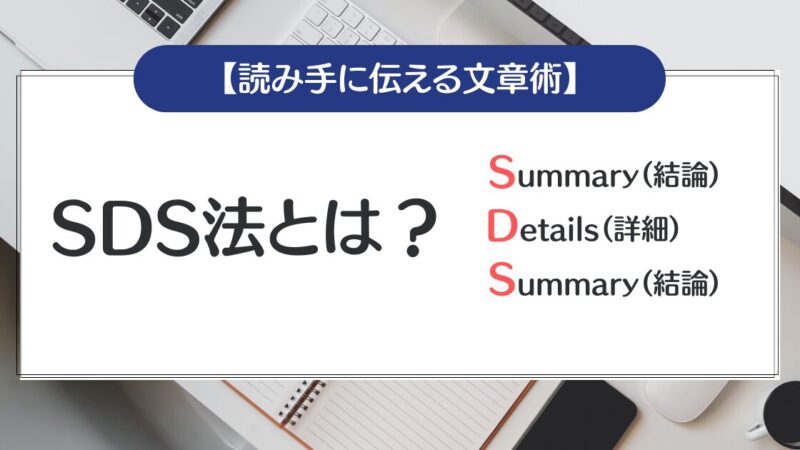 【読み手に伝える文章術】

SDS法とは？

Summary（結論）
Details（詳細）
Summary（結論）